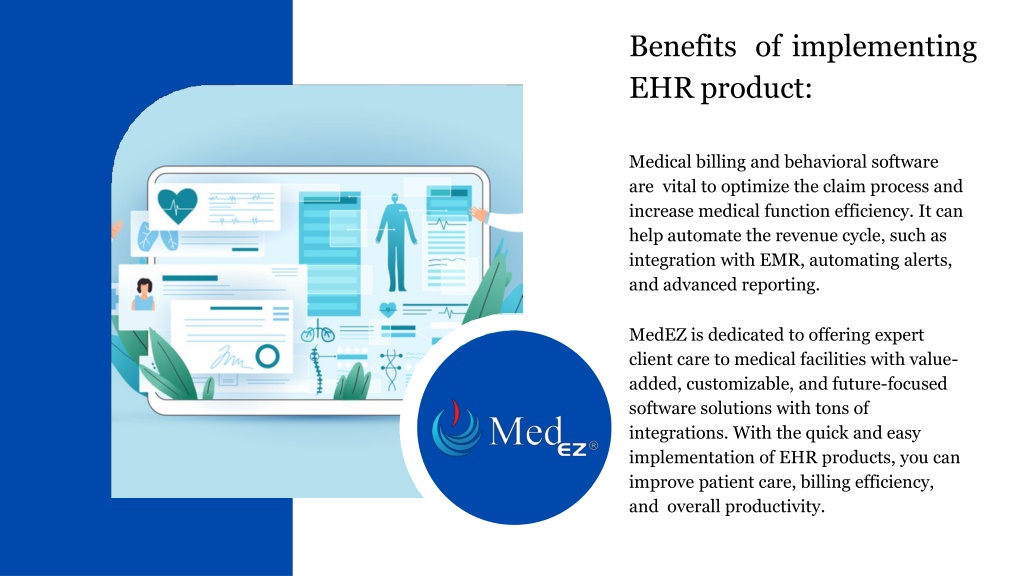 Benefits of implementing EHR product:

Medical billing and behavioral software are vital to optimize the claim process and increase medical function efficiency. It can help automate the revenue cycle, such as integration with EMR, automating alerts, and advanced reporting.

MedEZ is dedicated to offering expert client care to medical facilities with value-added, customizable, and future-focused software solutions with tons of integrations. With the quick and easy implementation of EHR products, you can improve patient care, billing efficiency, and overall productivity.

Med EZ ®